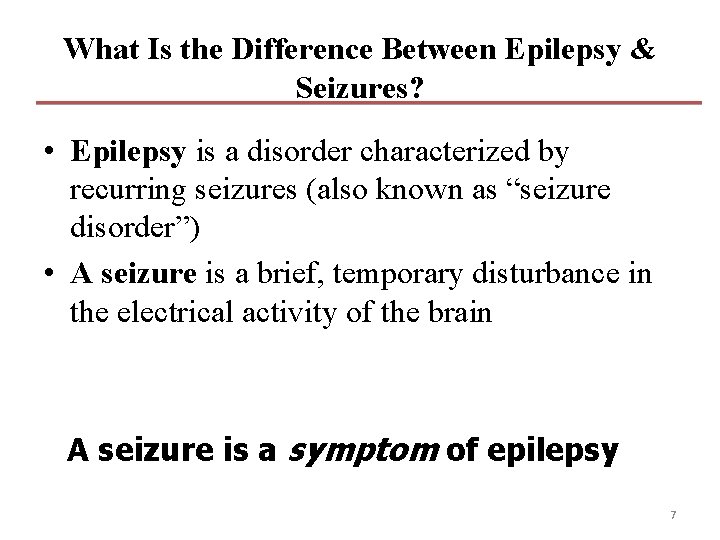 What Is the Difference Between Epilepsy & Seizures?

• Epilepsy is a disorder characterized by recurring seizures (also known as "seizure disorder")
• A seizure is a brief, temporary disturbance in the electrical activity of the brain

A seizure is a symptom of epilepsy

7